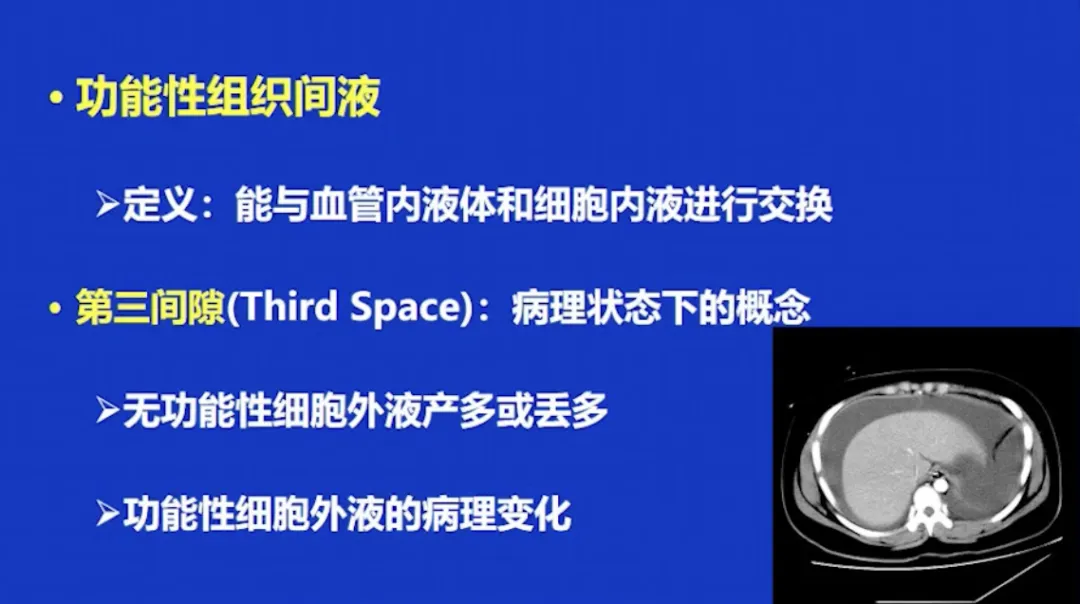 • 功能性组织间液

➢定义：能与血管内液体和细胞内液进行交换

• 第三间隙(Third Space)：病理状态下的概念

➢无功能性细胞外液产多或丢多

➢功能性细胞外液的病理变化